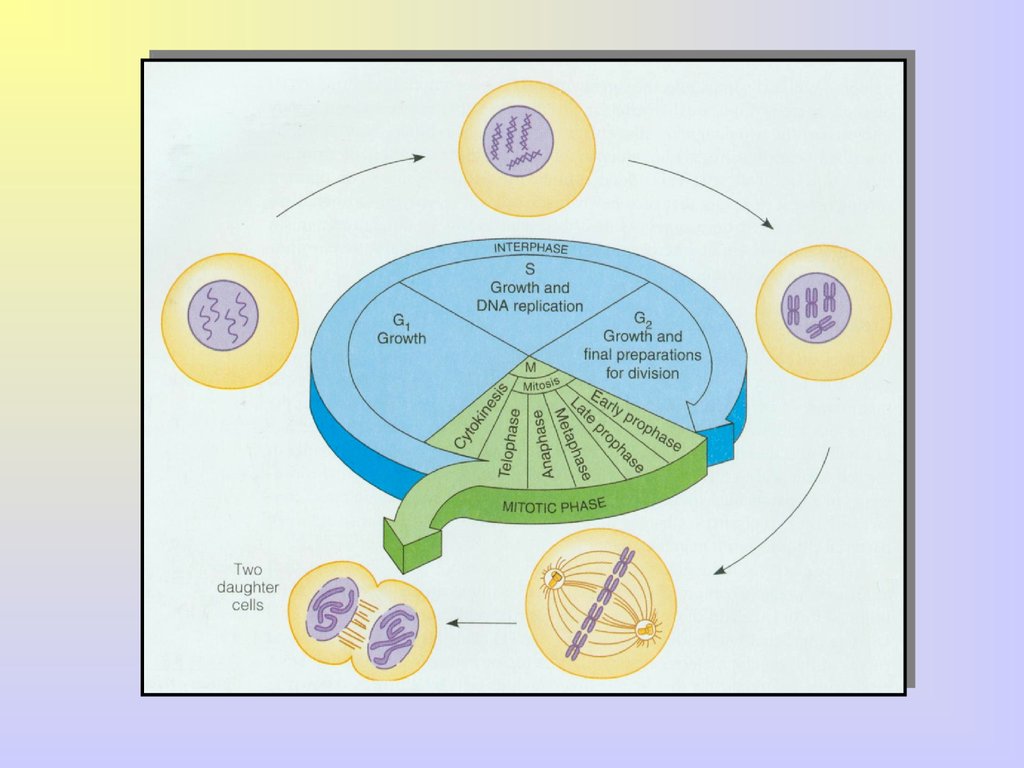 INTERPHASE

S
Growth and DNA replication

$G_1$
Growth

$G_2$
Growth and final preparations for division

M

Mitosis

Early prophase

Late prophase

Metaphase

Anaphase

Telophase

Cytokinesis

MITOTIC PHASE

Two daughter cells